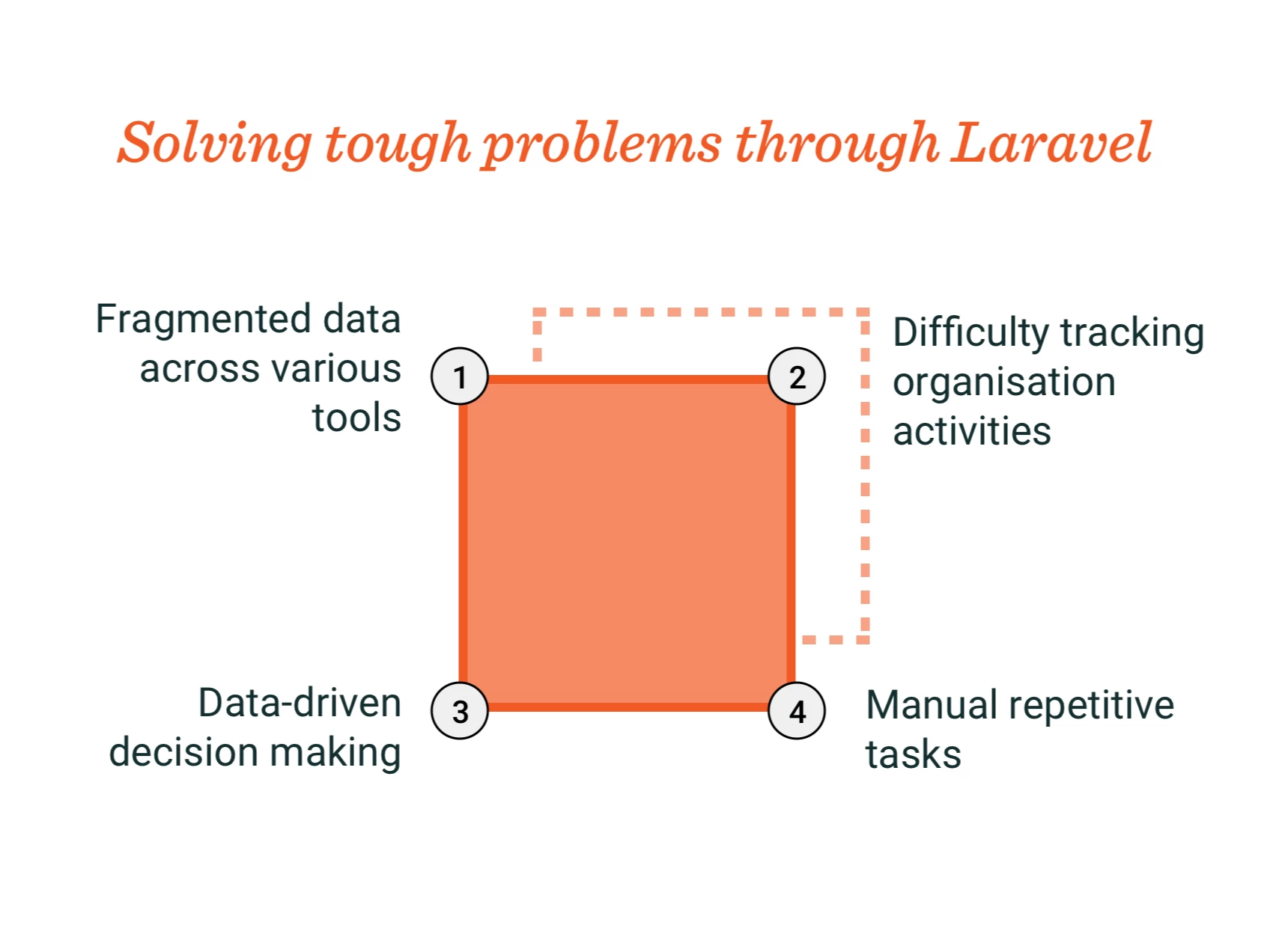 Solving tough problems through Laravel

Fragmented data across various tools

1

2

Difficulty tracking organisation activities

Data-driven decision making

3

4

Manual repetitive tasks